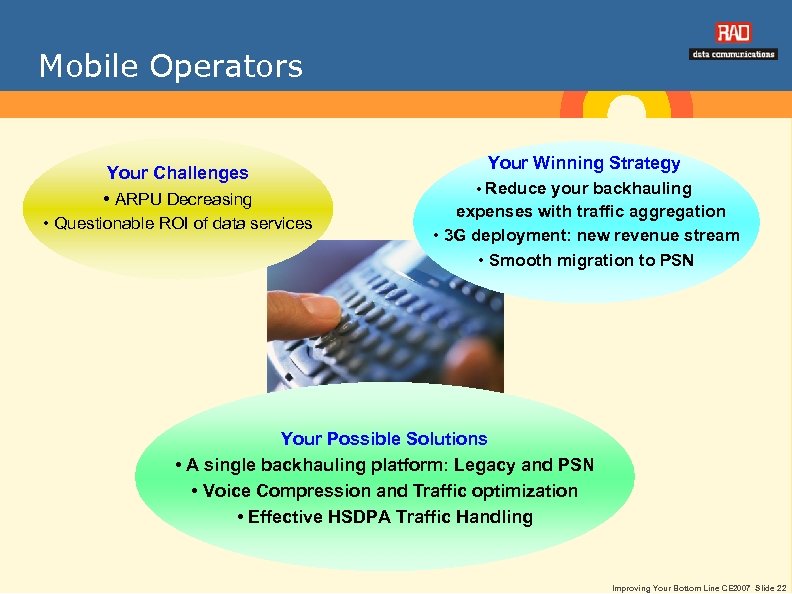 Mobile Operators

RAD
data communications

Your Challenges
• ARPU Decreasing
• Questionable ROI of data services

Your Winning Strategy
• Reduce your backhauling expenses with traffic aggregation
• 3G deployment: new revenue stream
• Smooth migration to PSN

Your Possible Solutions
• A single backhauling platform: Legacy and PSN
• Voice Compression and Traffic optimization
• Effective HSDPA Traffic Handling

Improving Your Bottom Line CE2007 Slide 22